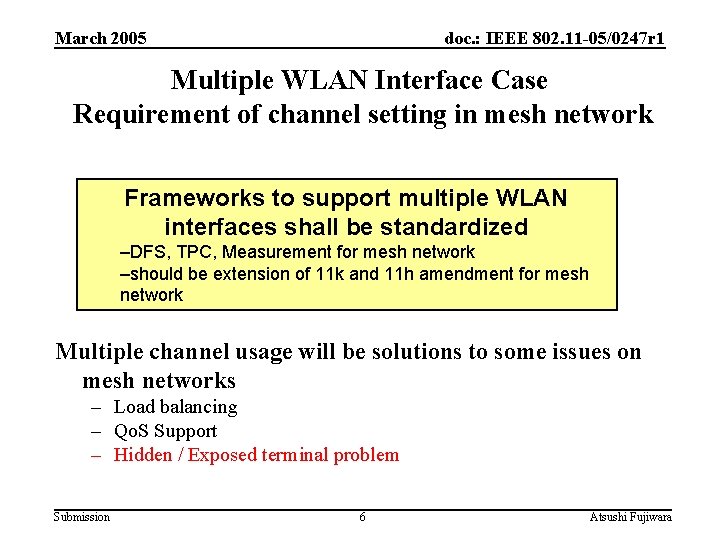 March 2005

doc.: IEEE 802.11-05/0247r1

Multiple WLAN Interface Case
Requirement of channel setting in mesh network

Frameworks to support multiple WLAN interfaces shall be standardized
–DFS, TPC, Measurement for mesh network
–should be extension of 11k and 11h amendment for mesh network

Multiple channel usage will be solutions to some issues on mesh networks
– Load balancing
– QoS Support
– Hidden / Exposed terminal problem

Submission

6

Atsushi Fujiwara